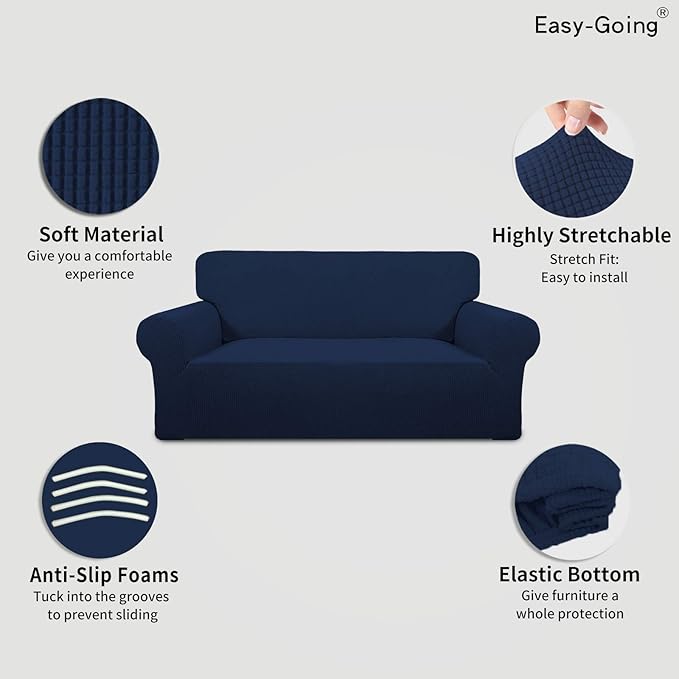 Easy-Going®

Soft Material
Give you a comfortable experience

Highly Stretchable
Stretch Fit:
Easy to install

Anti-Slip Foams
Tuck into the grooves to prevent sliding

Elastic Bottom
Give furniture a whole protection